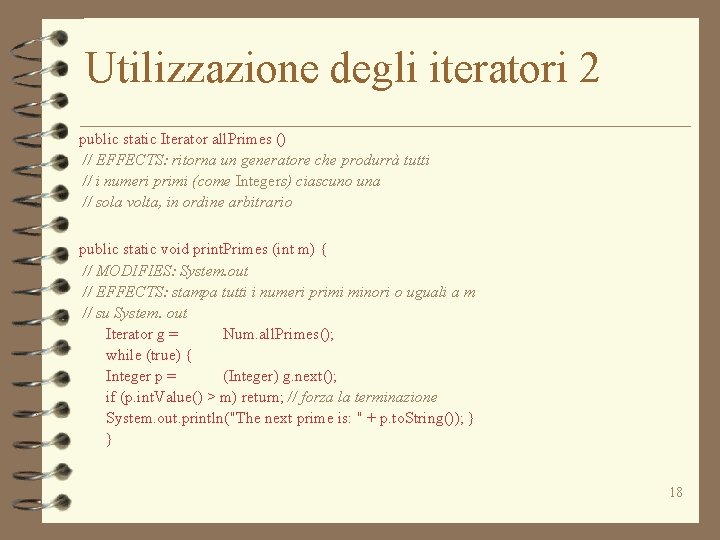 Utilizzazione degli iteratori 2

public static Iterator allPrimes ()
// EFFECTS: ritorna un generatore che produrrà tutti
// i numeri primi (come Integers) ciascuno una
// sola volta, in ordine arbitrario

public static void printPrimes (int m) {
// MODIFIES: System.out
// EFFECTS: stampa tutti i numeri primi minori o uguali a m
// su System. out
Iterator g = Num.allPrimes();
while (true) {
Integer p = (Integer) g.next();
if (p.intValue() > m) return; // forza la terminazione
System.out.println("The next prime is: " + p.toString()); }
}

18